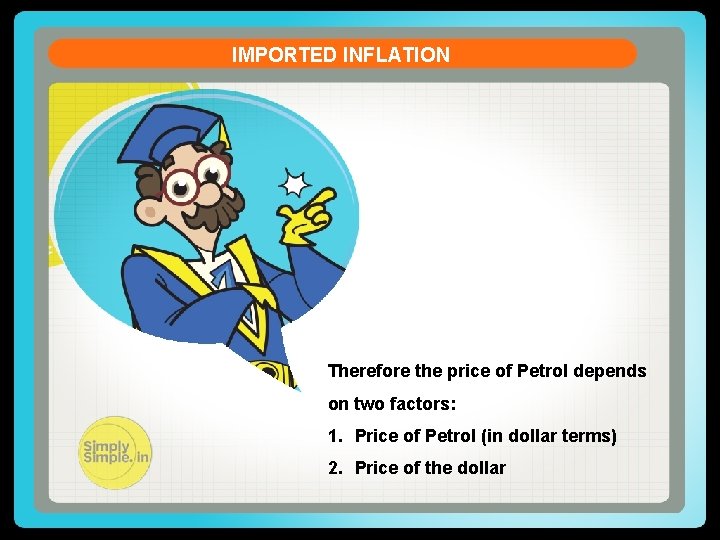 IMPORTED INFLATION

Therefore the price of Petrol depends on two factors:

1. Price of Petrol (in dollar terms)

2. Price of the dollar

Simply Simple.in